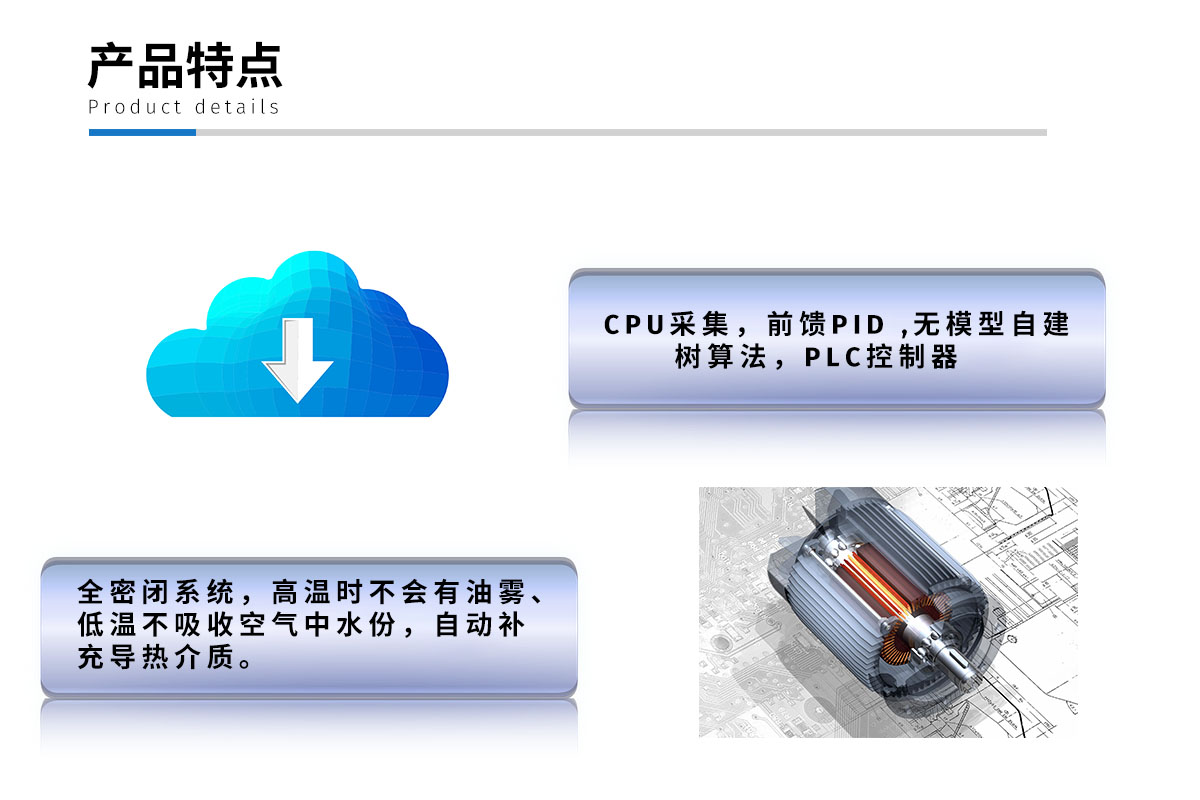 产品特点
Product details

CPU采集，前馈PID ,无模型自建树算法，PLC控制器

全密闭系统，高温时不会有油雾、低温不吸收空气中水份，自动补充导热介质。